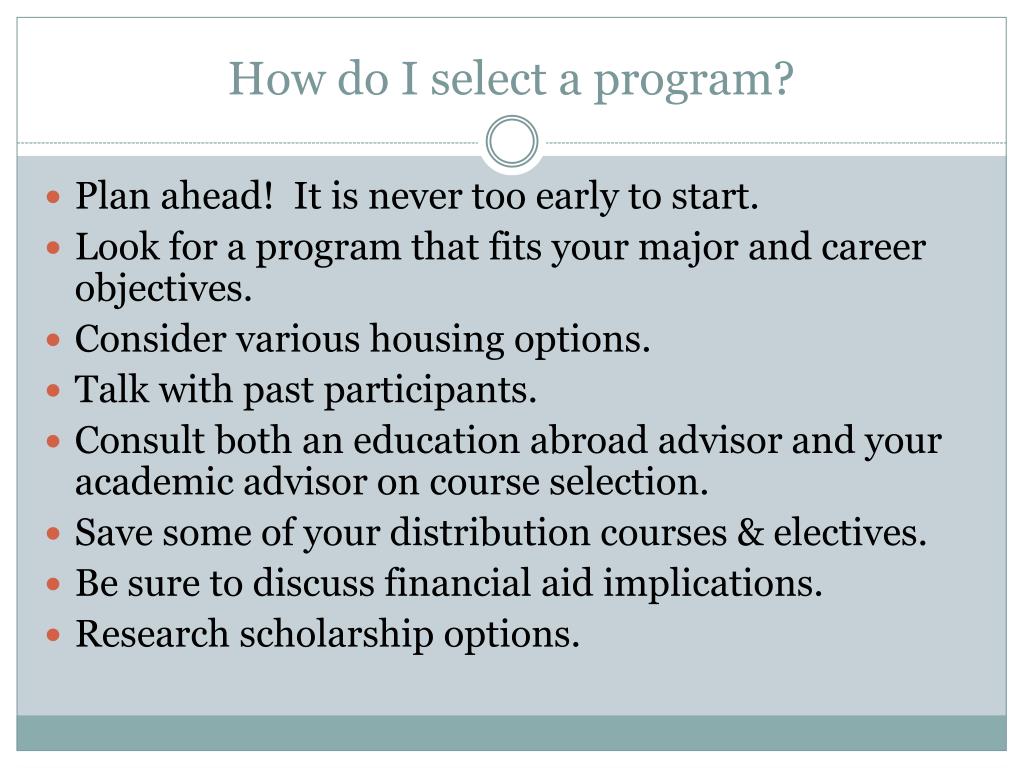 How do I select a program?

- Plan ahead!  It is never too early to start.
- Look for a program that fits your major and career objectives.
- Consider various housing options.
- Talk with past participants.
- Consult both an education abroad advisor and your academic advisor on course selection.
- Save some of your distribution courses & electives.
- Be sure to discuss financial aid implications.
- Research scholarship options.